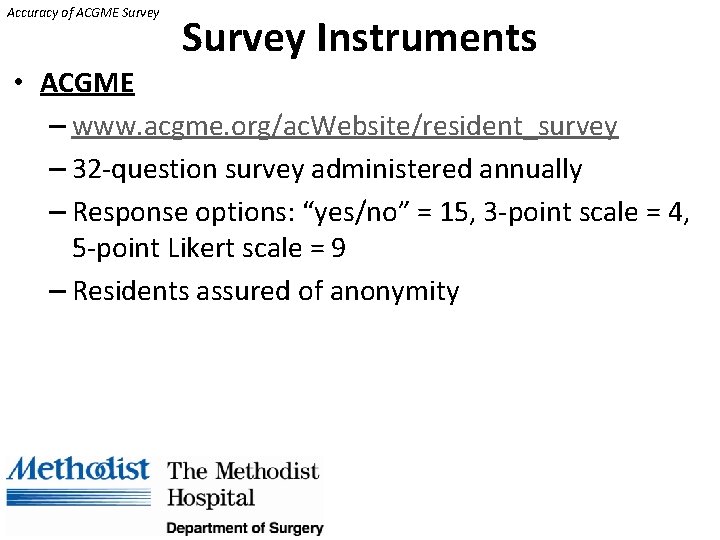 Accuracy of ACGME Survey

Survey Instruments

• ACGME
– www.acgme.org/acWebsite/resident_survey
– 32-question survey administered annually
– Response options: “yes/no” = 15, 3-point scale = 4, 5-point Likert scale = 9
– Residents assured of anonymity

Methodist The Methodist Hospital
Department of Surgery